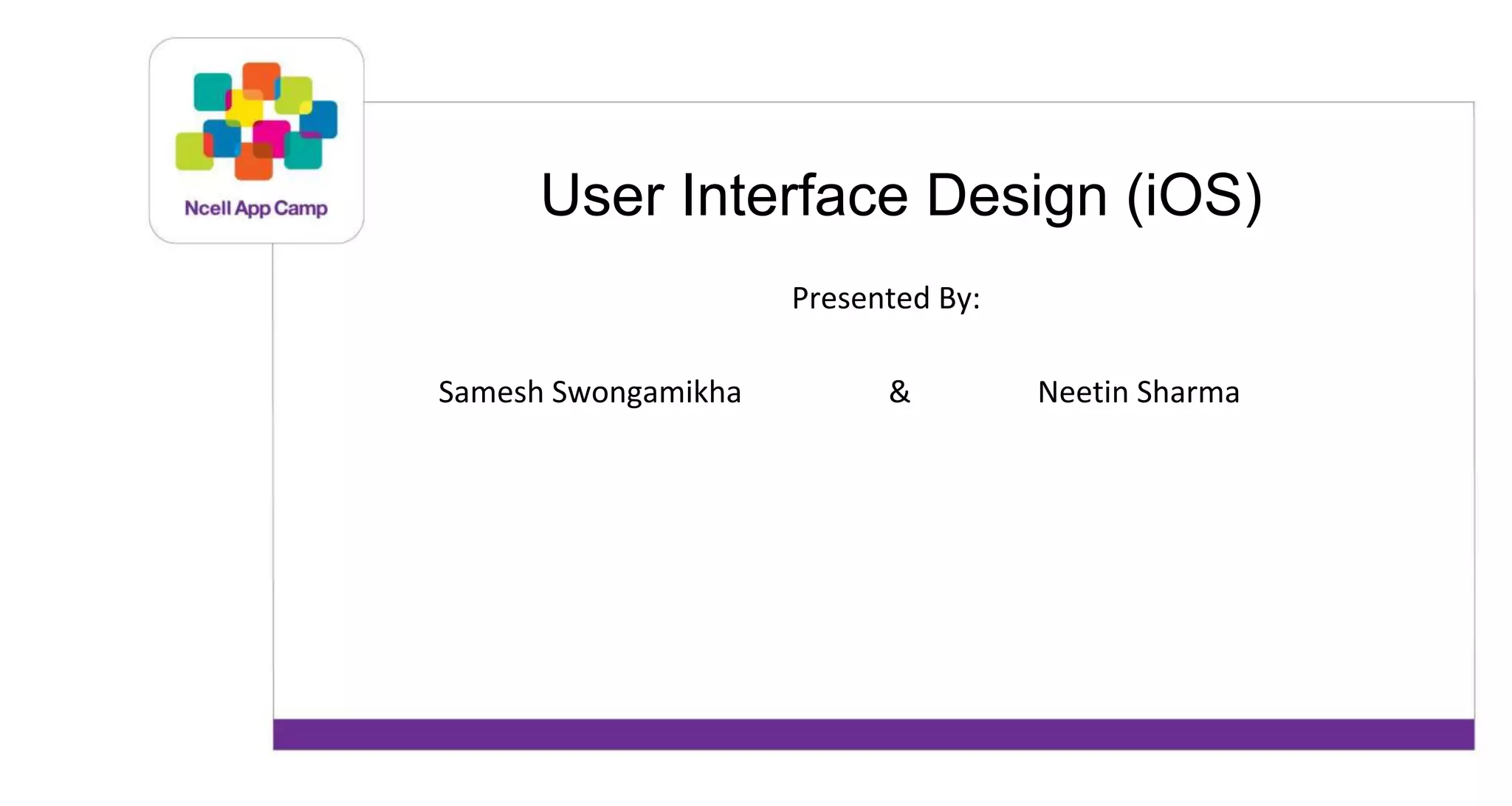 Ncell App Camp

User Interface Design (iOS)

Presented By:

Samesh Swongamikha & Neetin Sharma